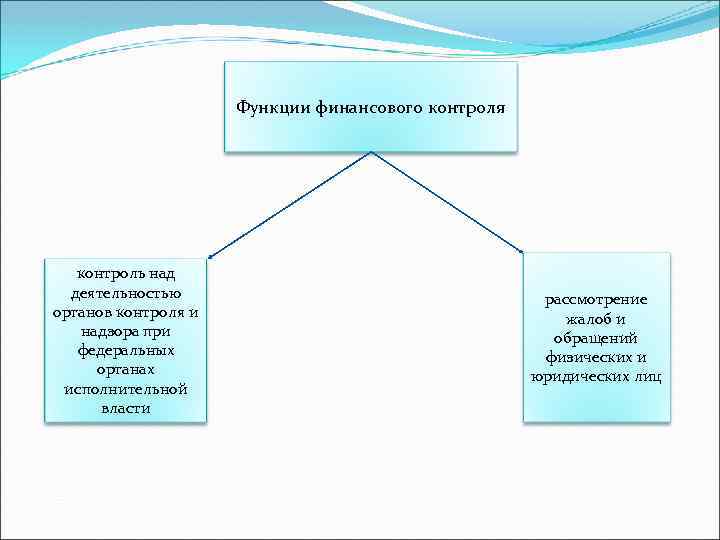 Функции финансового контроля

контроль над деятельностью органов контроля и надзора при федеральных органах исполнительной власти

рассмотрение жалоб и обращений физических и юридических лиц